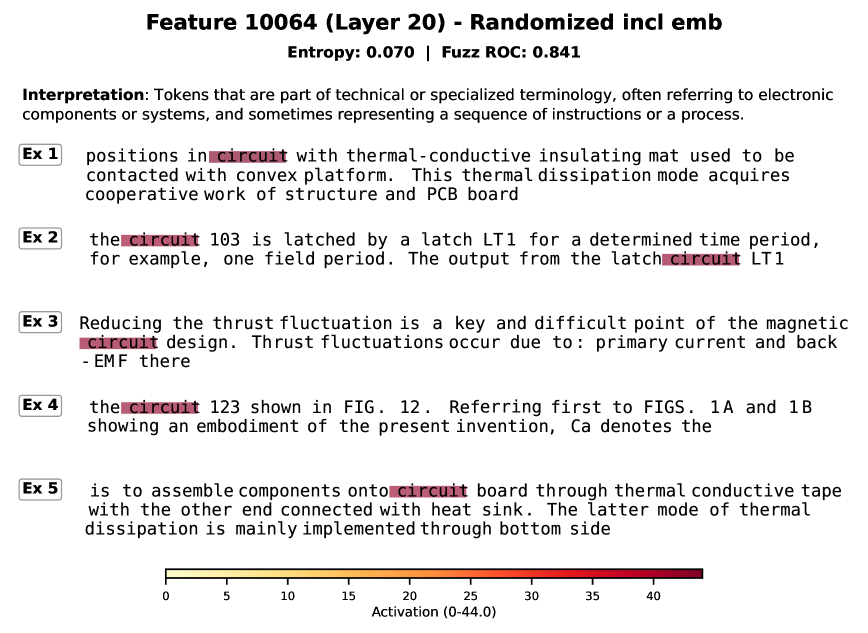 Feature 10064 (Layer 20) - Randomized incl emb
Entropy: 0.070 | Fuzz ROC: 0.841

Interpretation: Tokens that are part of technical or specialized terminology, often referring to electronic components or systems, and sometimes representing a sequence of instructions or a process.

Ex 1 positions in circuit with thermal-conductive insulating mat used to be contacted with convex platform. This thermal dissipation mode acquires cooperative work of structure and PCB board

Ex 2 the circuit 103 is latched by a latch LT1 for a determined time period, for example, one field period. The output from the latch circuit LT1

Ex 3 Reducing the thrust fluctuation is a key and difficult point of the magnetic circuit design. Thrust fluctuations occur due to: primary current and back -EMF there

Ex 4 the circuit 123 shown in FIG. 12. Referring first to FIGS. 1A and 1B showing an embodiment of the present invention, Ca denotes the

Ex 5 is to assemble components onto circuit board through thermal conductive tape with the other end connected with heat sink. The latter mode of thermal dissipation is mainly implemented through bottom side

0 5 10 15 20 25 30 35 40
Activation (0-44.0)